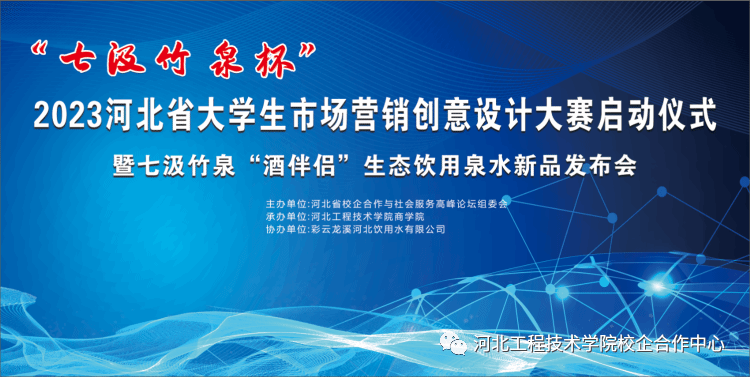 “七汲竹泉杯”
2023河北省大学生市场营销创意设计大赛启动仪式
暨七汲竹泉“酒伴侣”生态饮用泉水新品发布会

主办单位：河北省校企合作与社会服务高峰论坛组委会
承办单位：河北工程技术学院商学院
协办单位：彩云龙溪河北饮用水有限公司

河北工程技术学院校企合作中心